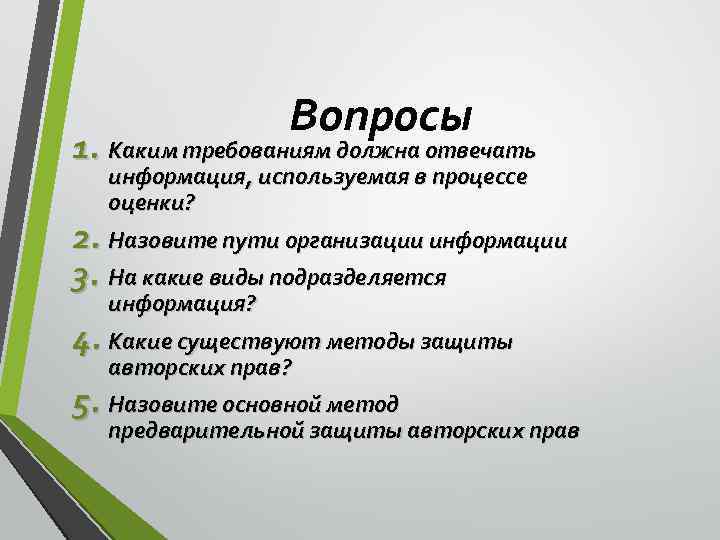 Вопросы

1. Каким требованиям должна отвечать информация, используемая в процессе оценки?
2. Назовите пути организации информации
3. На какие виды подразделяется информация?
4. Какие существуют методы защиты авторских прав?
5. Назовите основной метод предварительной защиты авторских прав